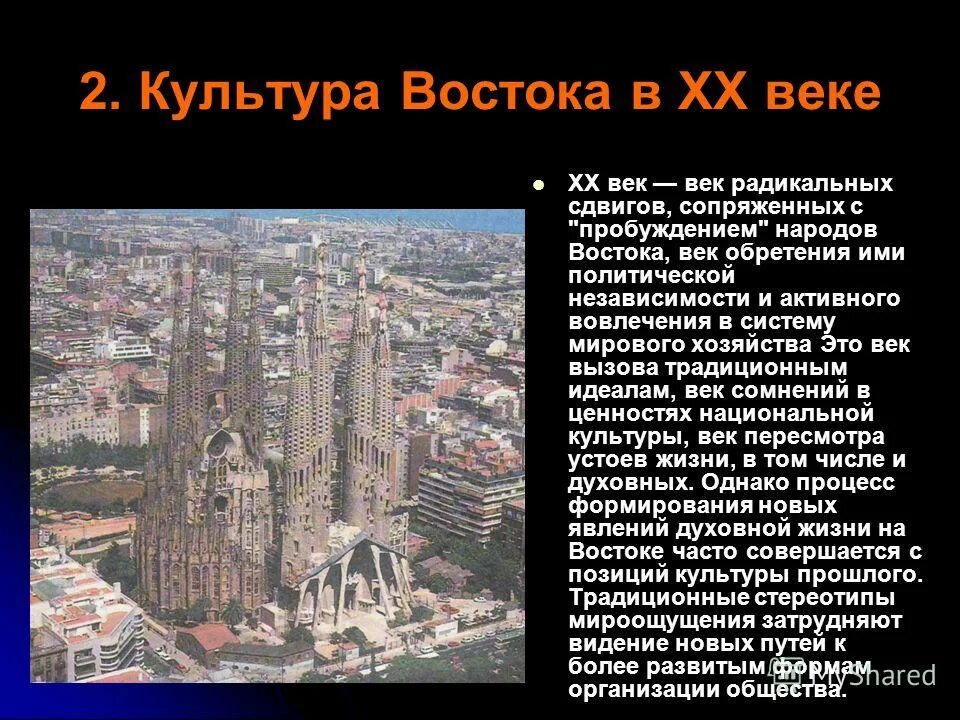 2. Культура Востока в XX веке

XX век — век радикальных сдвигов, сопряженных с "пробуждением" народов Востока, век обретения ими политической независимости и активного вовлечения в систему мирового хозяйства Это век вызова традиционным идеалам, век сомнений в ценностях национальной культуры, век пересмотра устоев жизни, в том числе и духовных. Однако процесс формирования новых явлений духовной жизни на Востоке часто совершается с позиций культуры прошлого. Традиционные стереотипы мироощущения затрудняют видение новых путей к более развитым формам организации общества.

MyShared